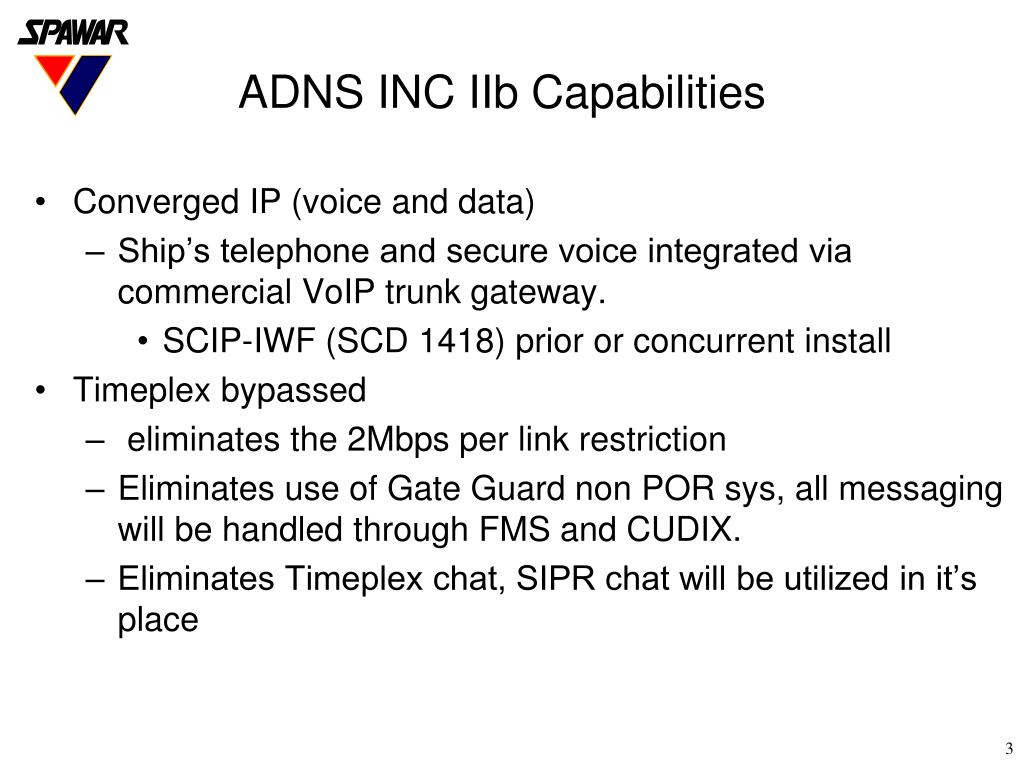 SPAWAR

ADNS INC IIb Capabilities

• Converged IP (voice and data)
– Ship’s telephone and secure voice integrated via commercial VoIP trunk gateway.
• SCIP-IWF (SCD 1418) prior or concurrent install
• Timeplex bypassed
– eliminates the 2Mbps per link restriction
– Eliminates use of Gate Guard non POR sys, all messaging will be handled through FMS and CUDIX.
– Eliminates Timeplex chat, SIPR chat will be utilized in it’s place

3